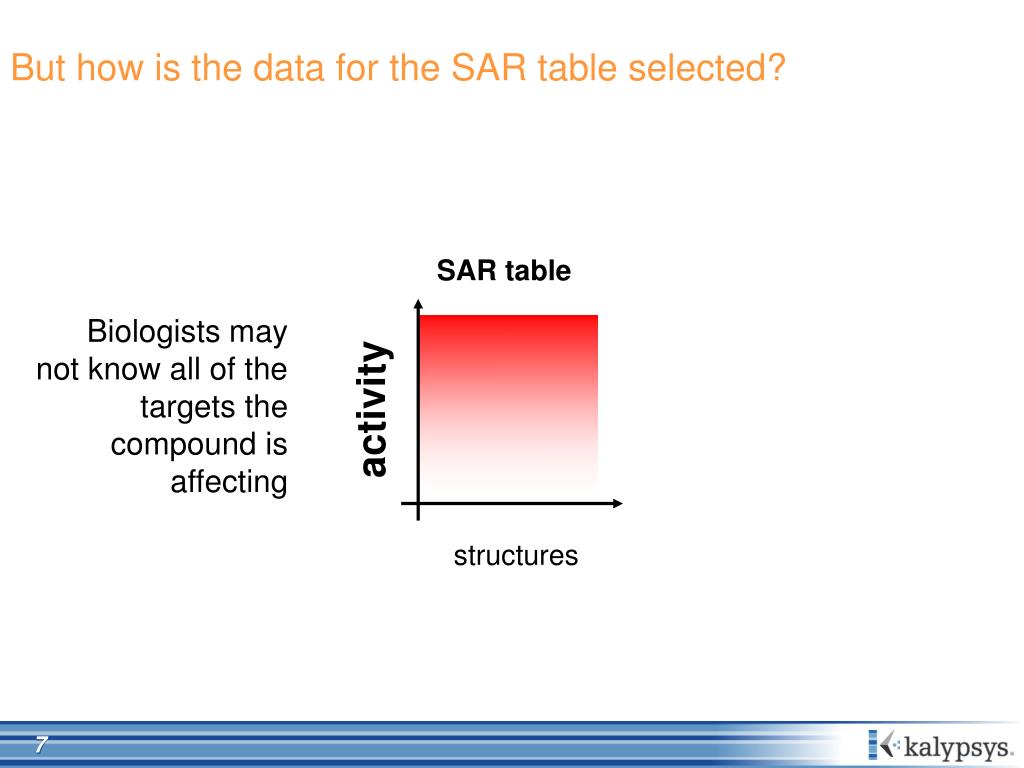 But how is the data for the SAR table selected?

Biologists may not know all of the targets the compound is affecting

SAR table

activity

structures

7

kalypsys.